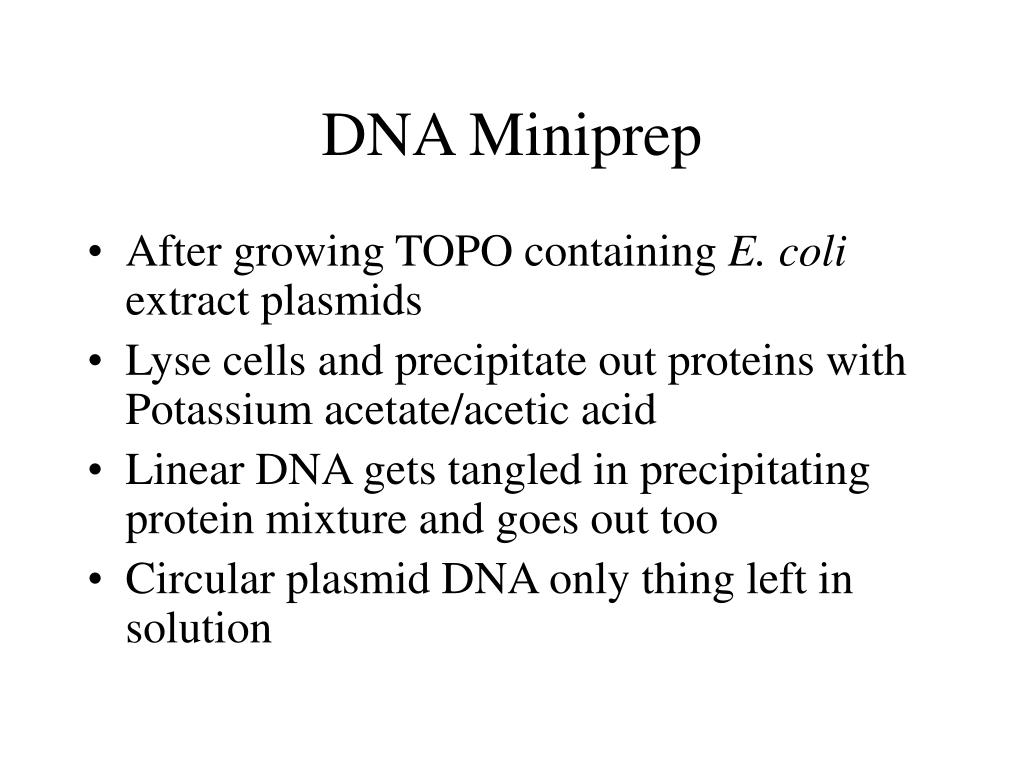 DNA Miniprep

• After growing TOPO containing E. coli extract plasmids
• Lyse cells and precipitate out proteins with Potassium acetate/acetic acid
• Linear DNA gets tangled in precipitating protein mixture and goes out too
• Circular plasmid DNA only thing left in solution